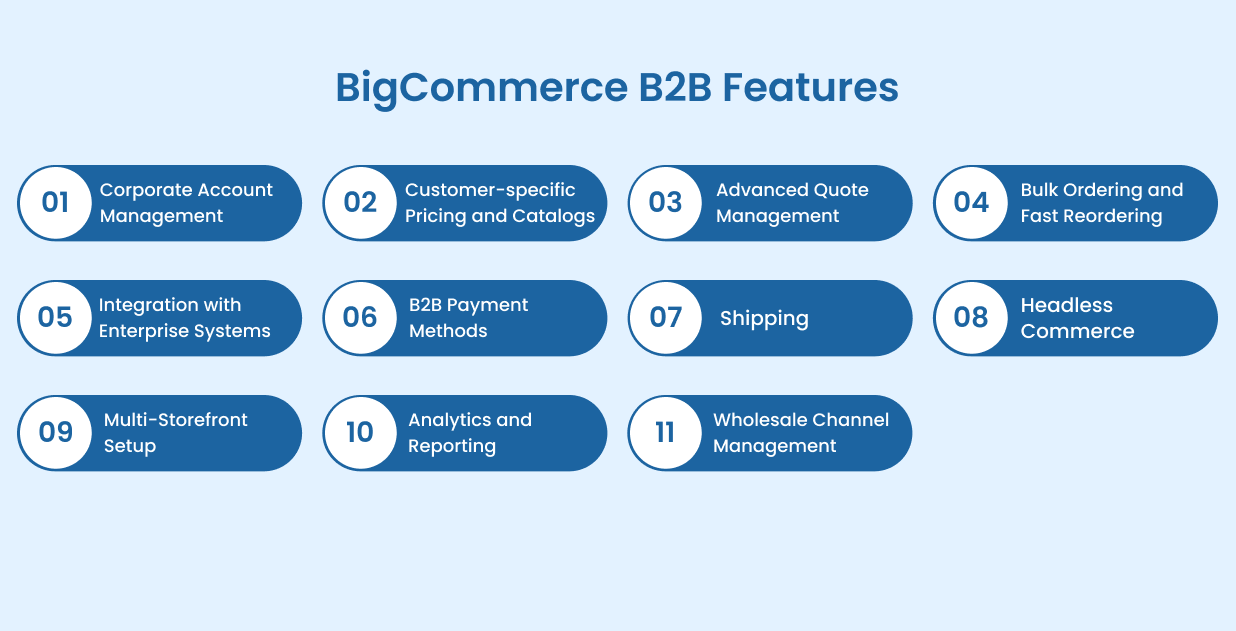 BigCommerce B2B Features

01 Corporate Account Management

02 Customer-specific Pricing and Catalogs

03 Advanced Quote Management

04 Bulk Ordering and Fast Reordering

05 Integration with Enterprise Systems

06 B2B Payment Methods

07 Shipping

08 Headless Commerce

09 Multi-Storefront Setup

10 Analytics and Reporting

11 Wholesale Channel Management